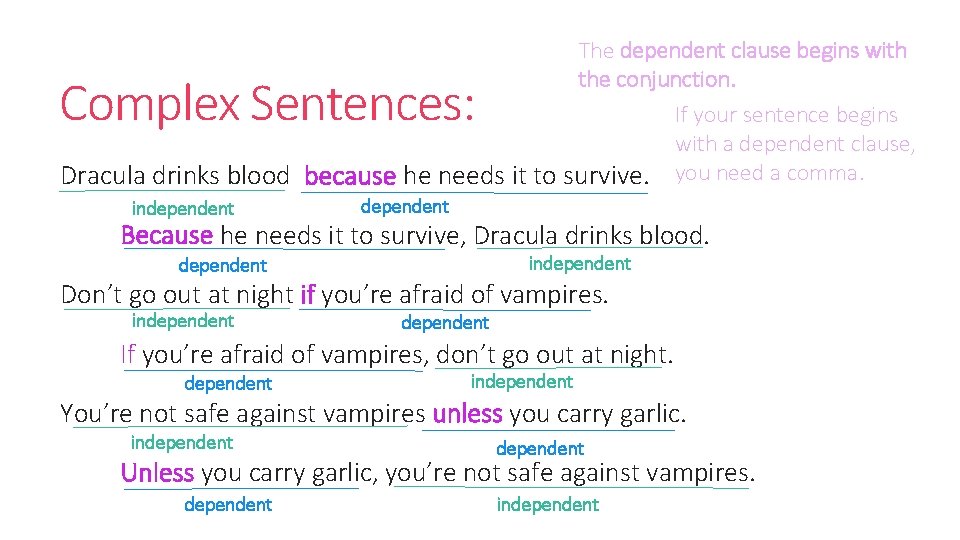 Complex Sentences:

The dependent clause begins with the conjunction.

If your sentence begins with a dependent clause, you need a comma.

Dracula drinks blood because he needs it to survive.
independent dependent

Because he needs it to survive, Dracula drinks blood.
dependent independent

Don't go out at night if you're afraid of vampires.
independent dependent

If you're afraid of vampires, don't go out at night.
dependent independent

You're not safe against vampires unless you carry garlic.
independent dependent

Unless you carry garlic, you're not safe against vampires.
dependent independent